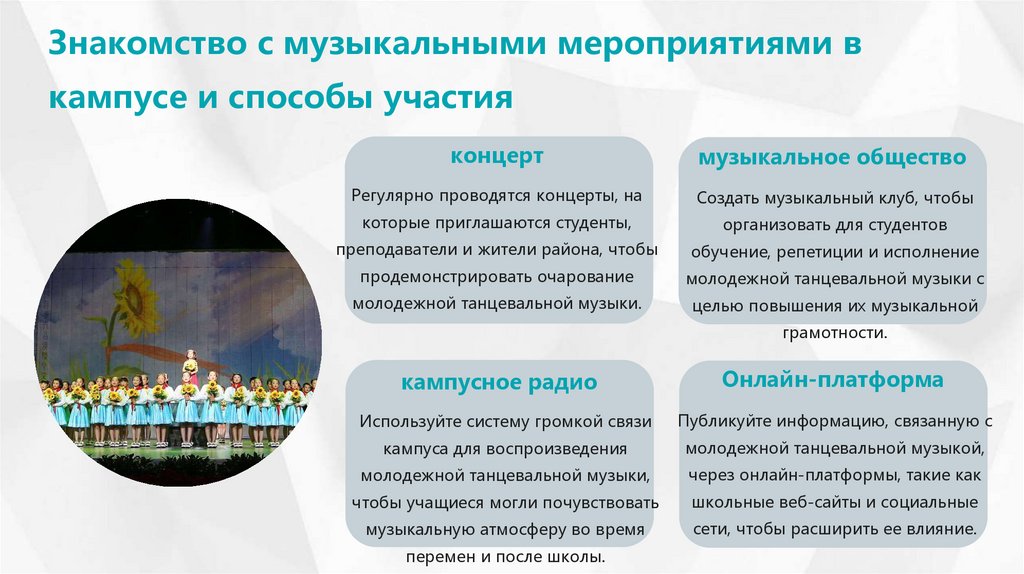 Знакомство с музыкальными мероприятиями в кампусе и способы участия

концерт

Регулярно проводятся концерты, на которые приглашаются студенты, преподаватели и жители района, чтобы продемонстрировать очарование молодежной танцевальной музыки.

музыкальное общество

Создать музыкальный клуб, чтобы организовать для студентов обучение, репетиции и исполнение молодежной танцевальной музыки с целью повышения их музыкальной грамотности.

кампусное радио

Используйте систему громкой связи кампуса для воспроизведения молодежной танцевальной музыки, чтобы учащиеся могли почувствовать музыкальную атмосферу во время перемен и после школы.

Онлайн-платформа

Публикуйте информацию, связанную с молодежной танцевальной музыкой, через онлайн-платформы, такие как школьные веб-сайты и социальные сети, чтобы расширить ее влияние.